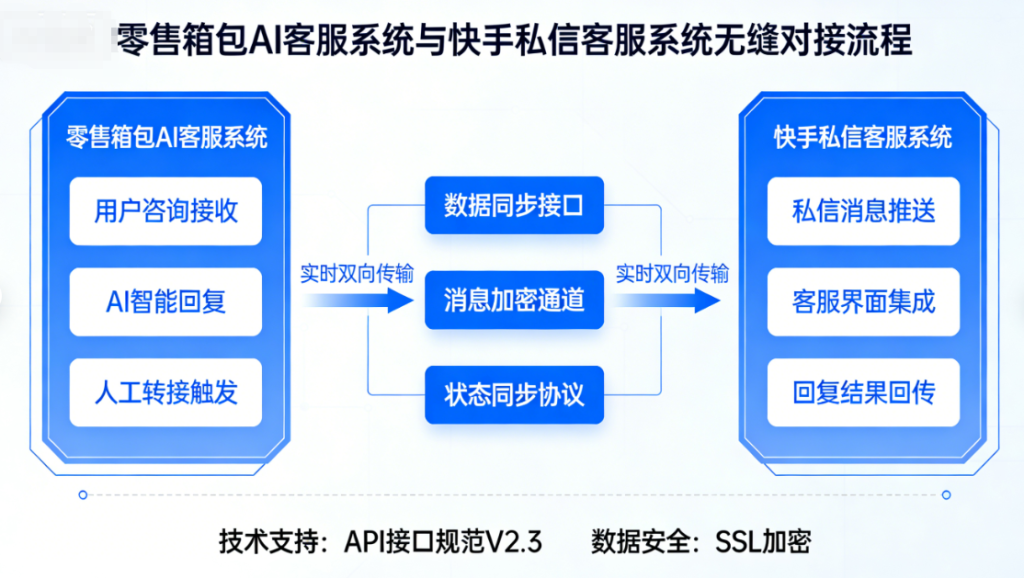 零售箱包AI客服系统与快手私信客服系统无缝对接流程

零售箱包AI客服系统

用户咨询接收

AI智能回复

人工转接触发

实时双向传输

数据同步接口

消息加密通道

状态同步协议

实时双向传输

快手私信客服系统

私信消息推送

客服界面集成

回复结果回传

技术支持：API接口规范V2.3　数据安全：SSL加密